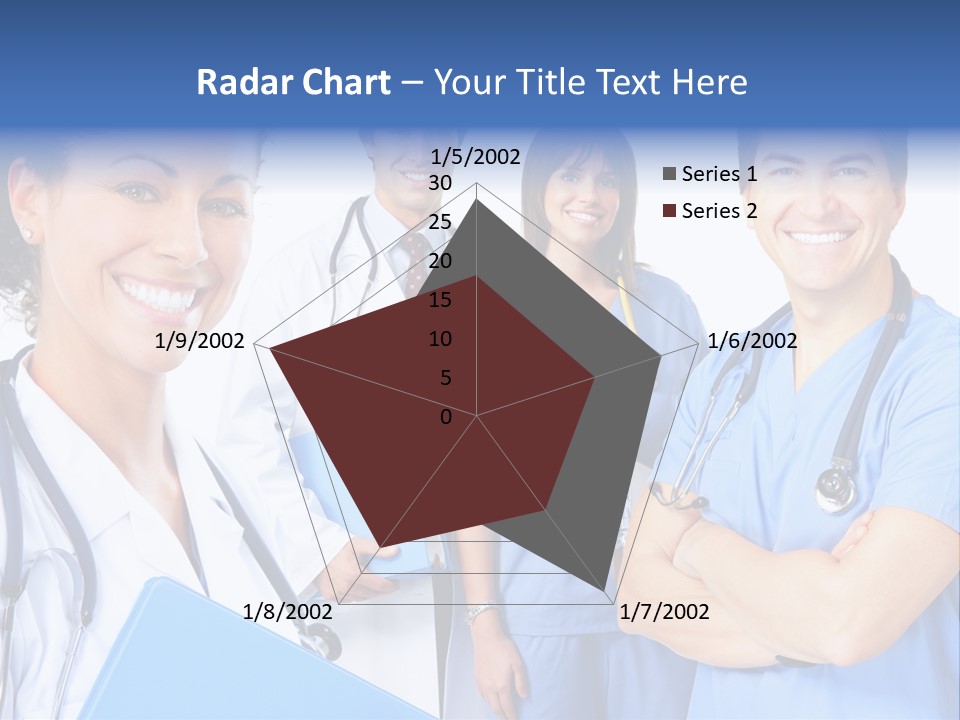 Radar Chart – Your Title Text Here

1/5/2002
30
25
20
15
10
5
0
1/6/2002
1/7/2002
1/8/2002
1/9/2002

Series 1
Series 2